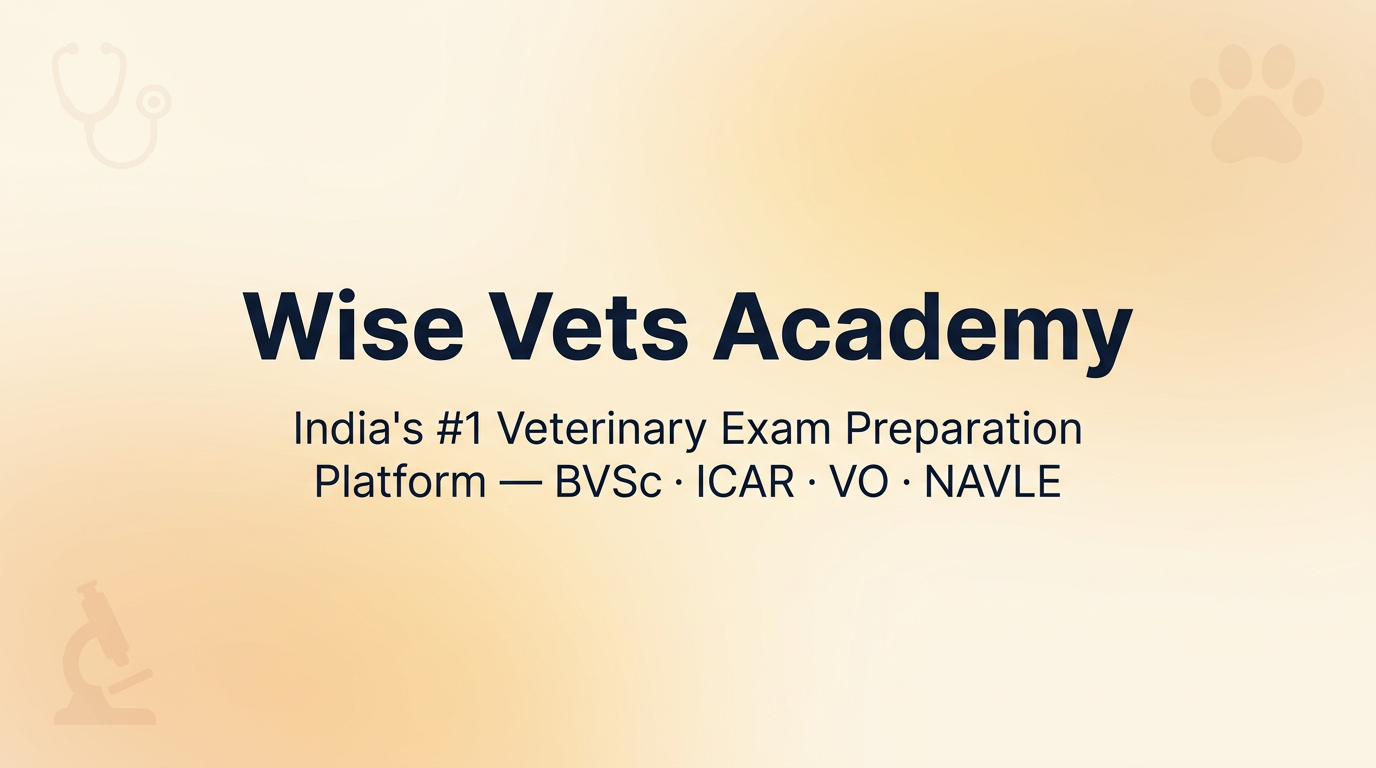 Wise Vets Academy

India's #1 Veterinary Exam Preparation Platform — BVSc · ICAR · VO · NAVLE